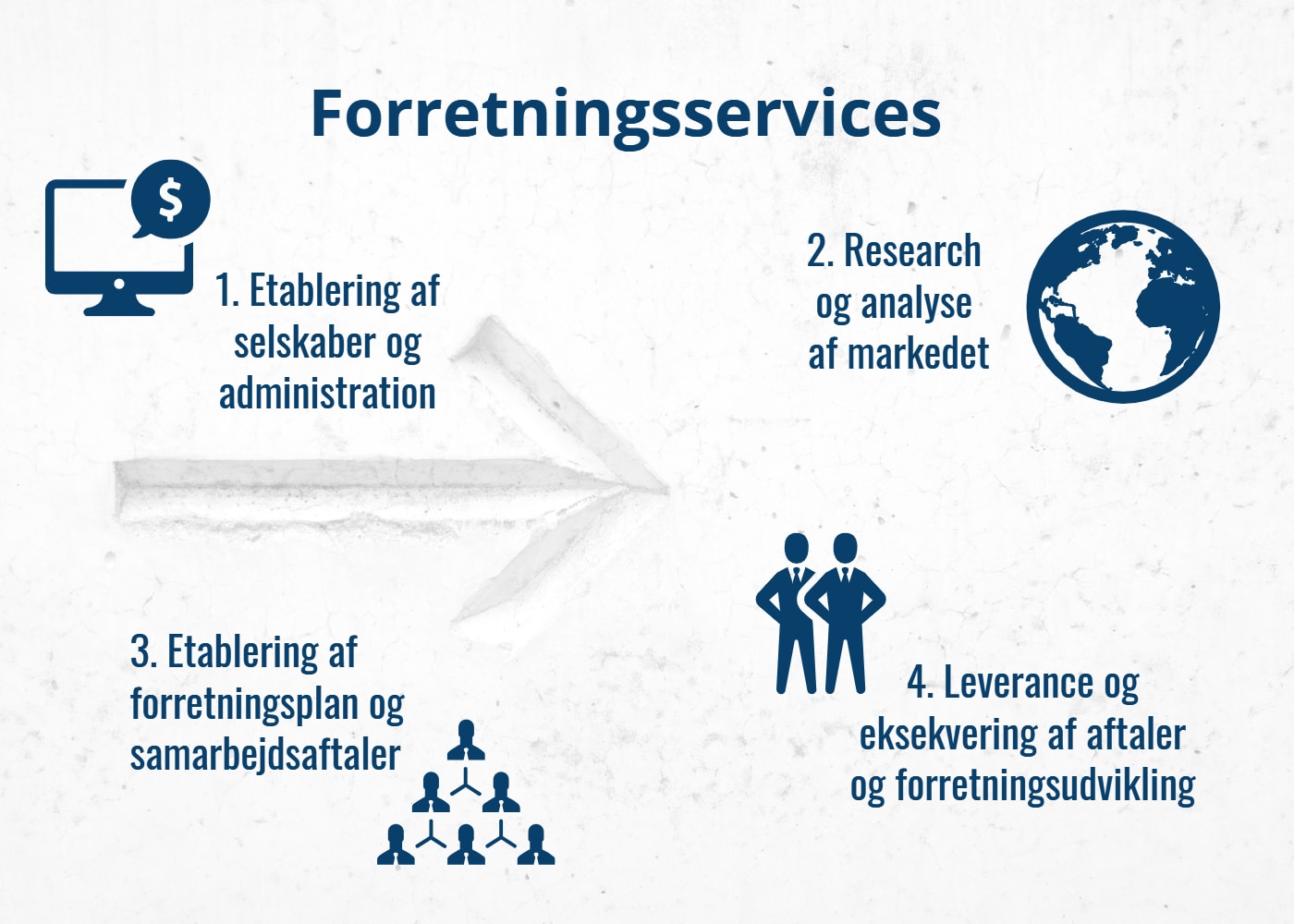 Forretningsservices

$

1. Etablering af selskaber og administration

2. Research og analyse af markedet

3. Etablering af forretningsplan og samarbejdsaftaler

4. Leverance og eksekvering af aftaler og forretningsudvikling